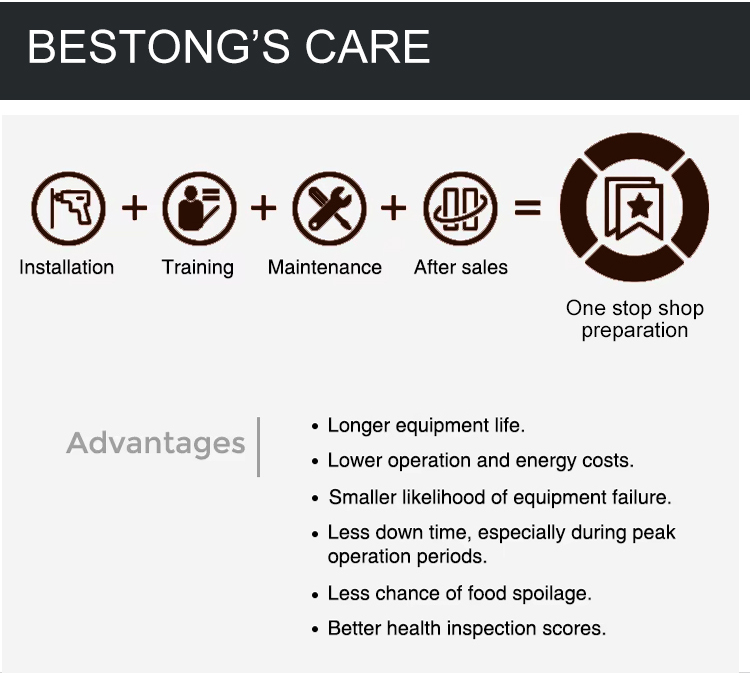 BESTONG'S CARE

Installation + Training + Maintenance + After sales = One stop shop preparation

Advantages

• Longer equipment life.
• Lower operation and energy costs.
• Smaller likelihood of equipment failure.
• Less down time, especially during peak operation periods.
• Less chance of food spoilage.
• Better health inspection scores.